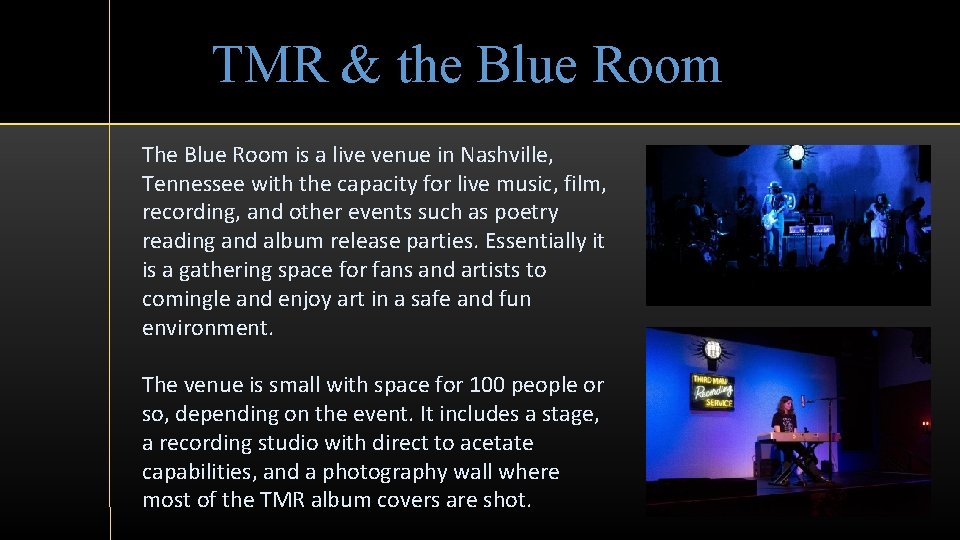 TMR & the Blue Room

The Blue Room is a live venue in Nashville, Tennessee with the capacity for live music, film, recording, and other events such as poetry reading and album release parties. Essentially it is a gathering space for fans and artists to comingle and enjoy art in a safe and fun environment.

The venue is small with space for 100 people or so, depending on the event. It includes a stage, a recording studio with direct to acetate capabilities, and a photography wall where most of the TMR album covers are shot.

THIRD MAN Recording SERVICE